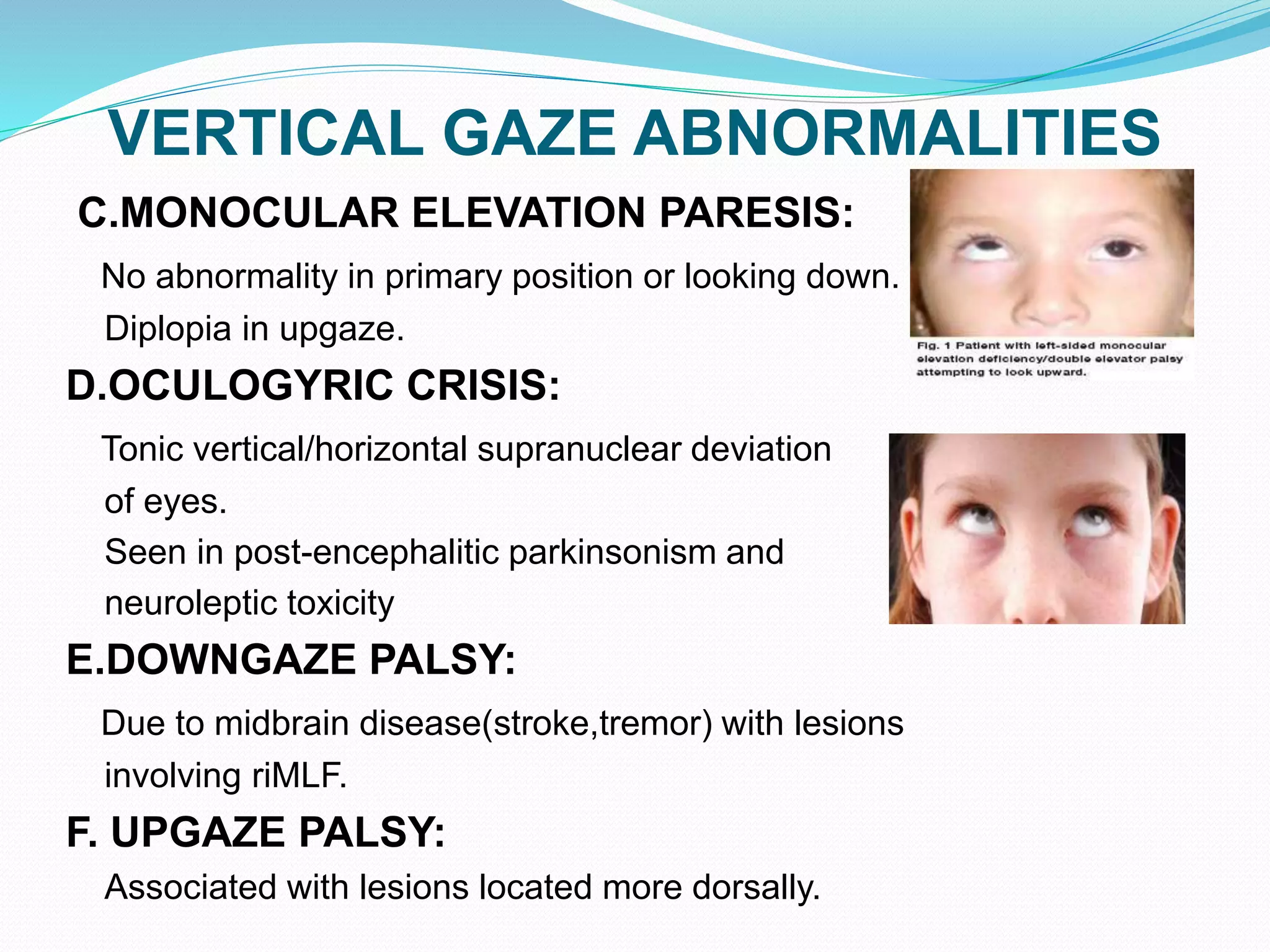 VERTICAL GAZE ABNORMALITIES

C.MONOCULAR ELEVATION PARESIS:

No abnormality in primary position or looking down. Diplopia in upgaze.

Fig. 1 Patient with left-sided monocular elevation deficiency/double elevator palsy attempting to look upward.

D.OCULOGYRIC CRISIS:

Tonic vertical/horizontal supranuclear deviation of eyes.
Seen in post-encephalitic parkinsonism and neuroleptic toxicity

E.DOWNGAZE PALSY:

Due to midbrain disease(stroke,tremor) with lesions involving riMLF.

F. UPGAZE PALSY:

Associated with lesions located more dorsally.